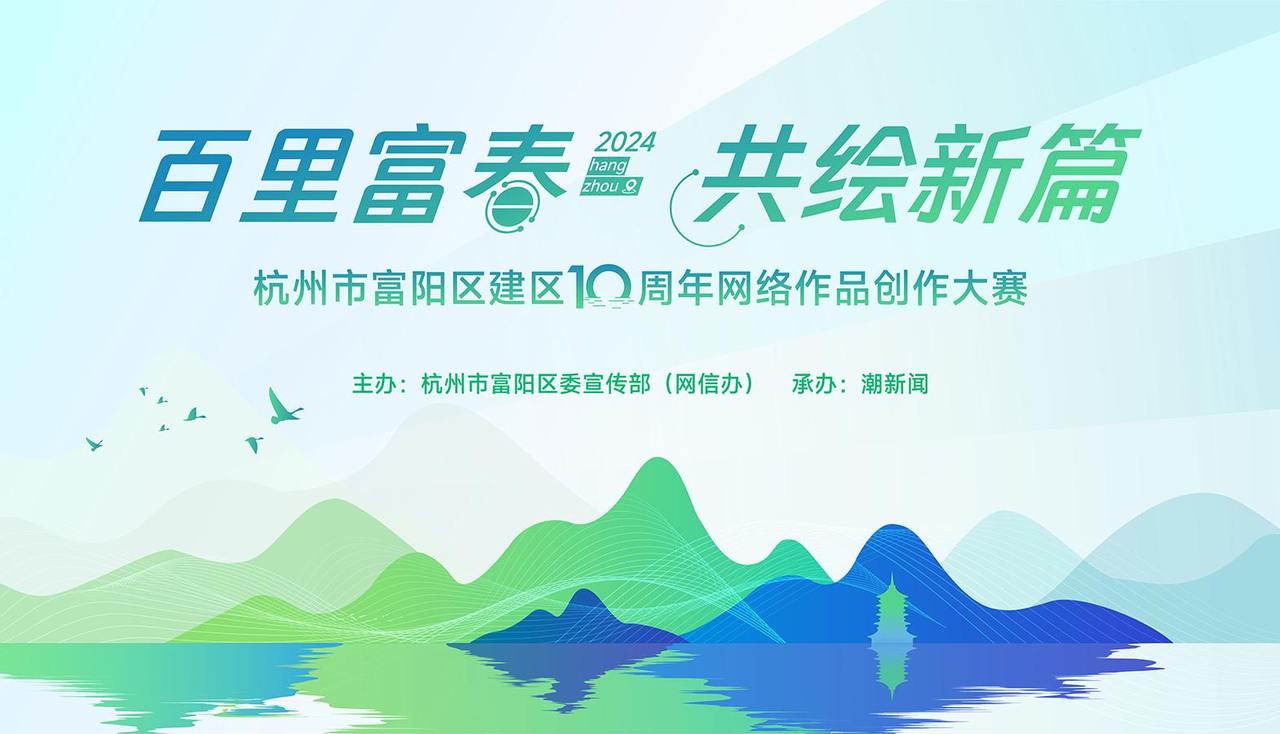 百里富春 2024 hang zhou 共绘新篇

杭州市富阳区建区10周年网络作品创作大赛

主办：杭州市富阳区委宣传部（网信办） 承办：潮新闻